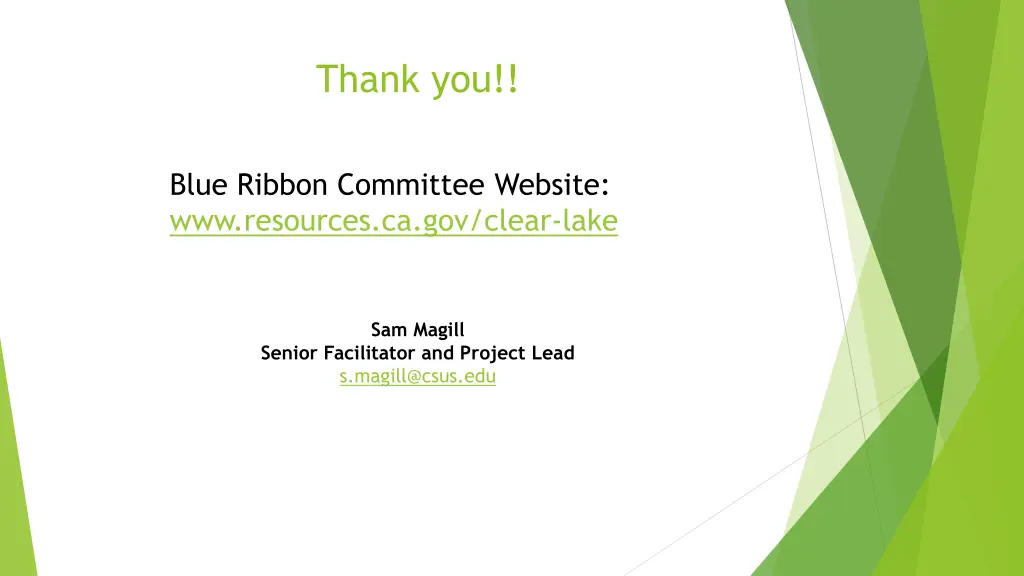 Thank you!!

Blue Ribbon Committee Website: www.resources.ca.gov/clear-lake

Sam Magill
Senior Facilitator and Project Lead
s.magill@csus.edu